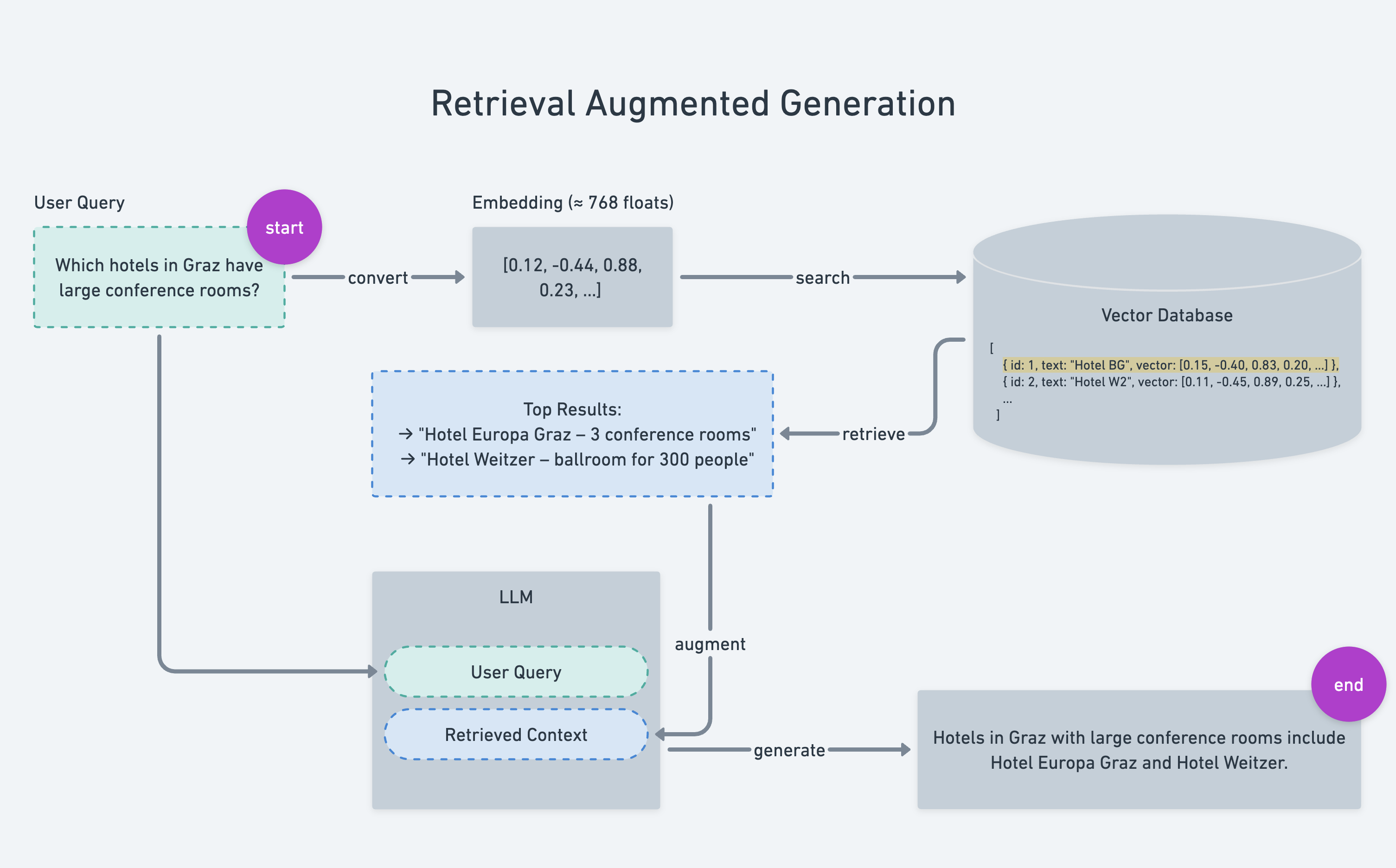 Retrieval Augmented Generation

User Query

start

Which hotels in Graz have large conference rooms?

convert

Embedding (≈ 768 floats)

[0.12, -0.44, 0.88, 0.23, ...]

search

Vector Database

[
{ id: 1, text: "Hotel BG", vector: [0.15, -0.40, 0.83, 0.20, ...] },
{ id: 2, text: "Hotel W2", vector: [0.11, -0.45, 0.89, 0.25, ...] },
...
]

retrieve

Top Results:
→ "Hotel Europa Graz – 3 conference rooms"
→ "Hotel Weitzer – ballroom for 300 people"

augment

LLM

User Query

Retrieved Context

generate

end

Hotels in Graz with large conference rooms include Hotel Europa Graz and Hotel Weitzer.